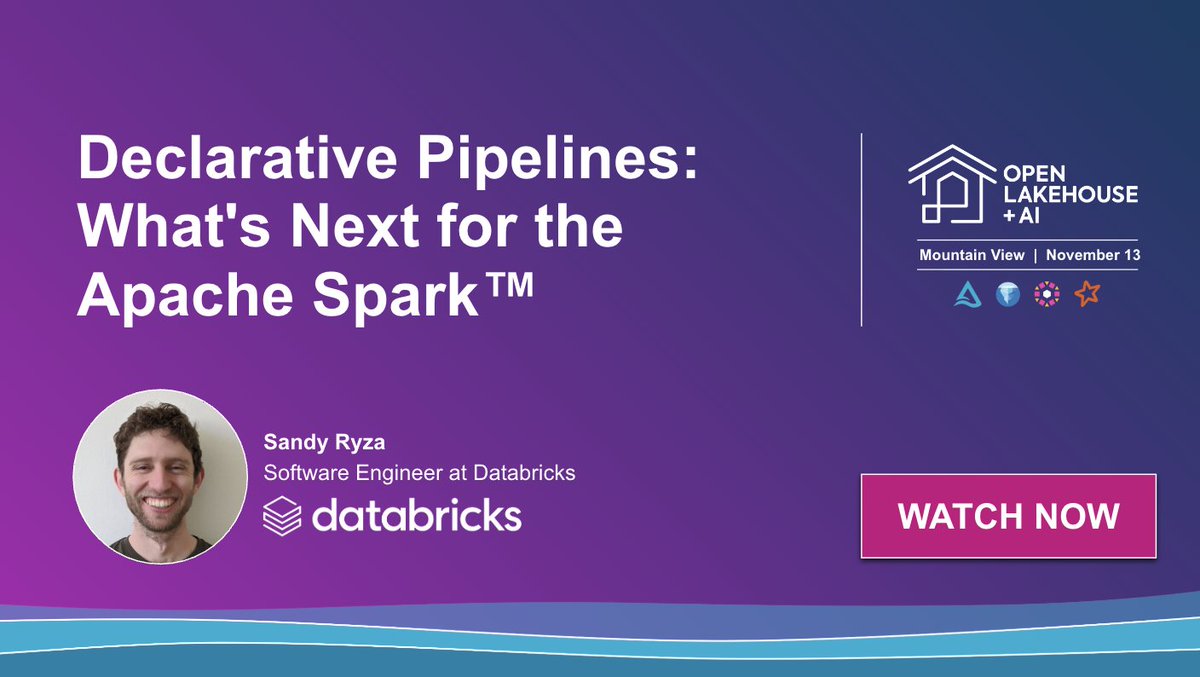 Declarative Pipelines: What's Next for the Apache Spark™

OPEN LAKEHOUSE + AI

Mountain View | November 13

Sandy Ryza
Software Engineer at Databricks

databricks

WATCH NOW